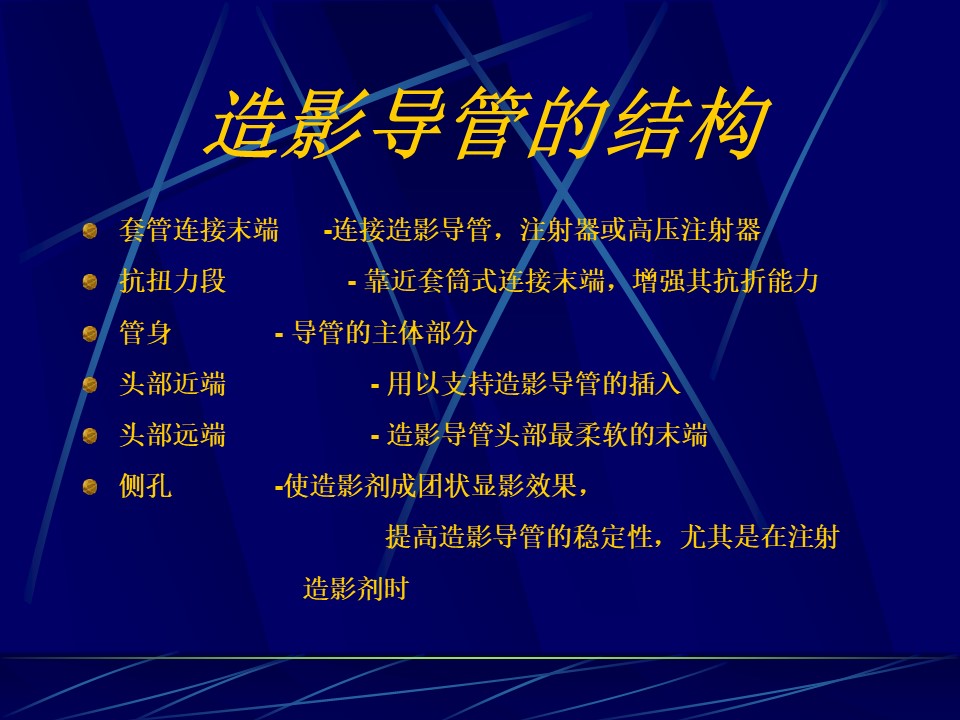 造影导管的结构

套管连接末端 -连接造影导管，注射器或高压注射器

抗扭力段 - 靠近套筒式连接末端，增强其抗折能力

管身 - 导管的主体部分

头部近端 - 用以支持造影导管的插入

头部远端 - 造影导管头部最柔软的末端

侧孔 -使造影剂成团状显影效果，提高造影导管的稳定性，尤其是在注射造影剂时